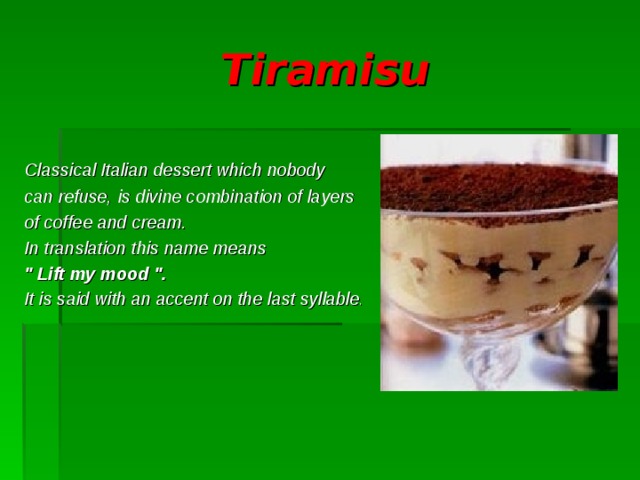 Tiramisu

Classical Italian dessert which nobody can refuse, is divine combination of layers of coffee and cream.
In translation this name means
" Lift my mood ".
It is said with an accent on the last syllable.